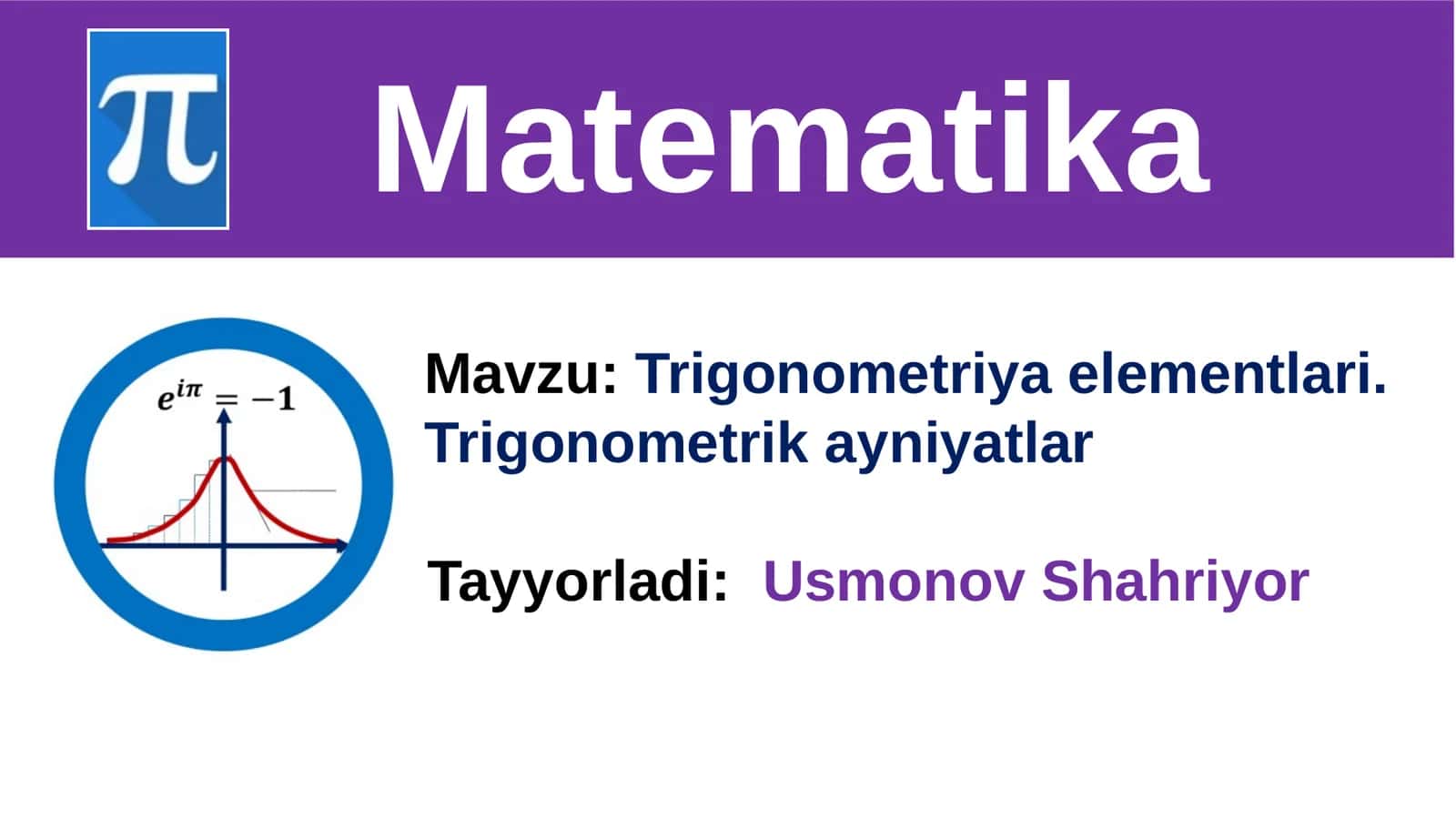 $\pi$

Matematika

$e^{i\pi} = -1$

Mavzu: Trigonometriya elementlari. Trigonometrik ayniyatlar

Tayyorladi: Usmonov Shahriyor